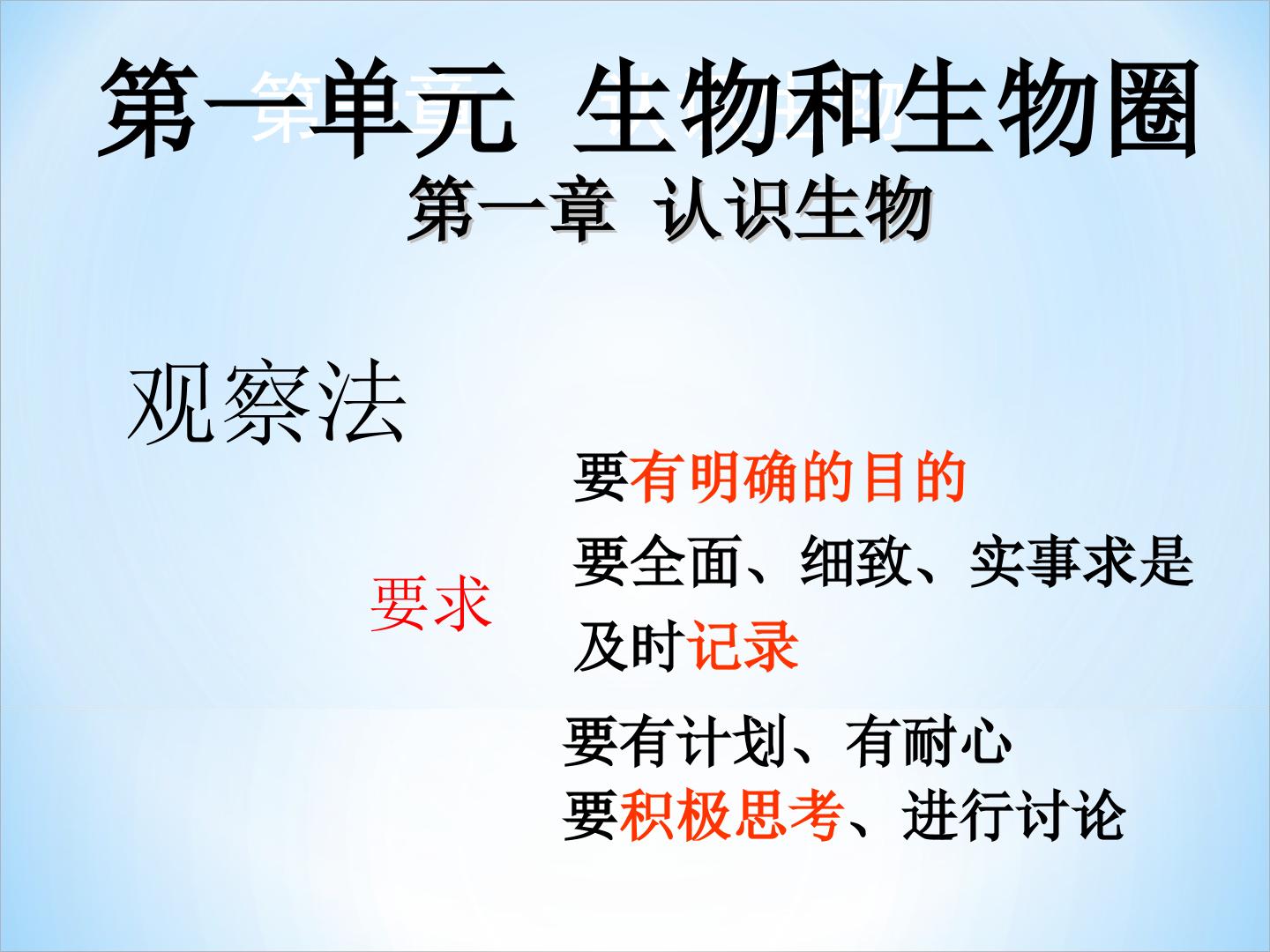 第一单元 生物和生物圈
第一章 认识生物

观察法

要求

要有明确的目的
要全面、细致、实事求是
及时记录
要有计划、有耐心
要积极思考、进行讨论